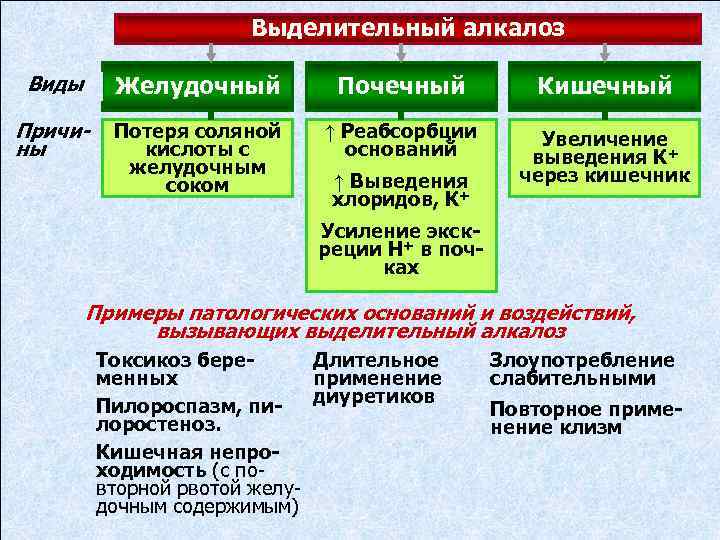 Выделительный алкалоз

Виды

Желудочный

Почечный

Кишечный

Причины

Потеря соляной кислоты с желудочным соком

↑ Реабсорбции оснований

↑ Выведения хлоридов, $K^+$

Усиление экскреции $H^+$ в почках

Увеличение выведения $K^+$ через кишечник

Примеры патологических оснований и воздействий, вызывающих выделительный алкалоз

Токсикоз беременных

Пилороспазм, пилоростеноз.

Кишечная непроходимость (с повторной рвотой желудочным содержимым)

Длительное применение диуретиков

Злоупотребление слабительными

Повторное применение клизм